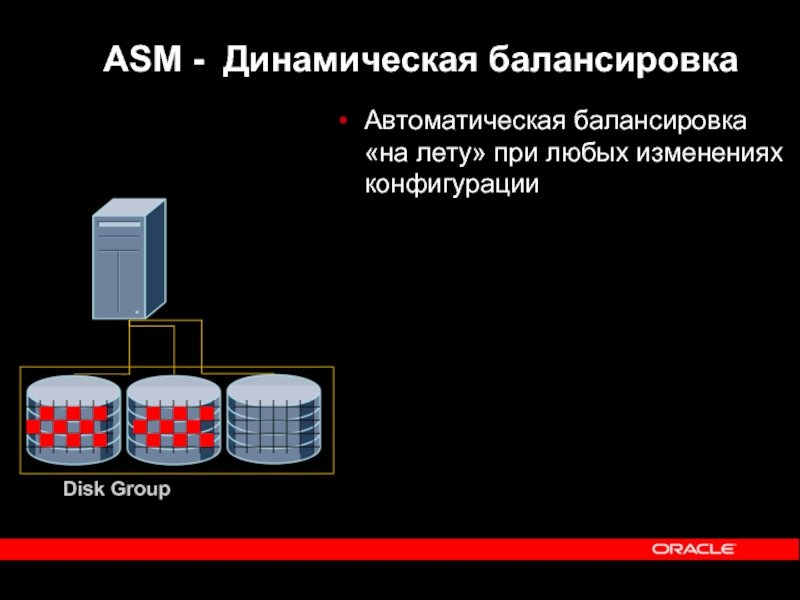 ASM - Динамическая балансировка

• Автоматическая балансировка «на лету» при любых изменениях конфигурации

Disk Group

ORACLE